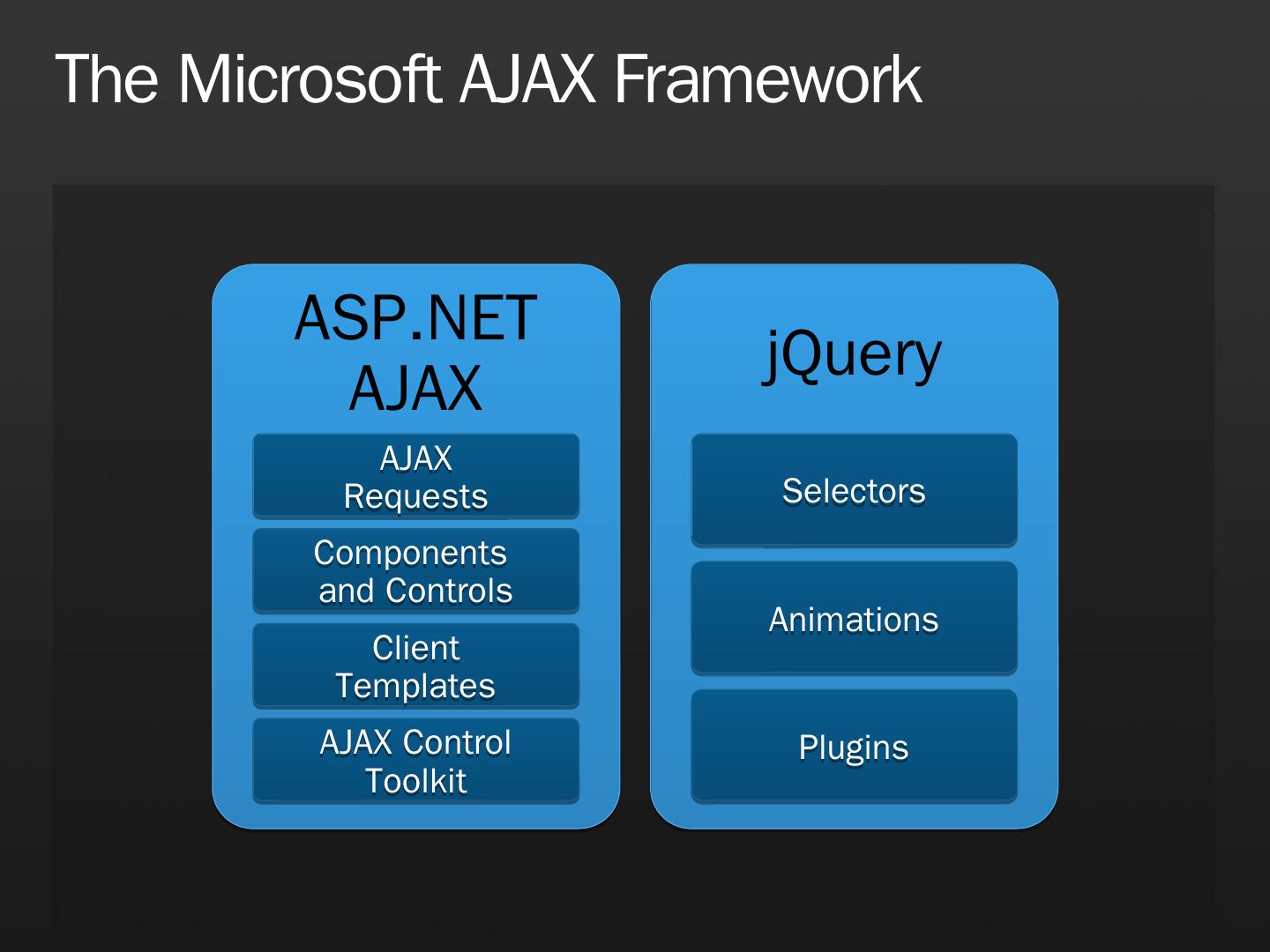 The Microsoft AJAX Framework

ASP.NET AJAX

AJAX Requests

Components and Controls

Client Templates

AJAX Control Toolkit

jQuery

Selectors

Animations

Plugins